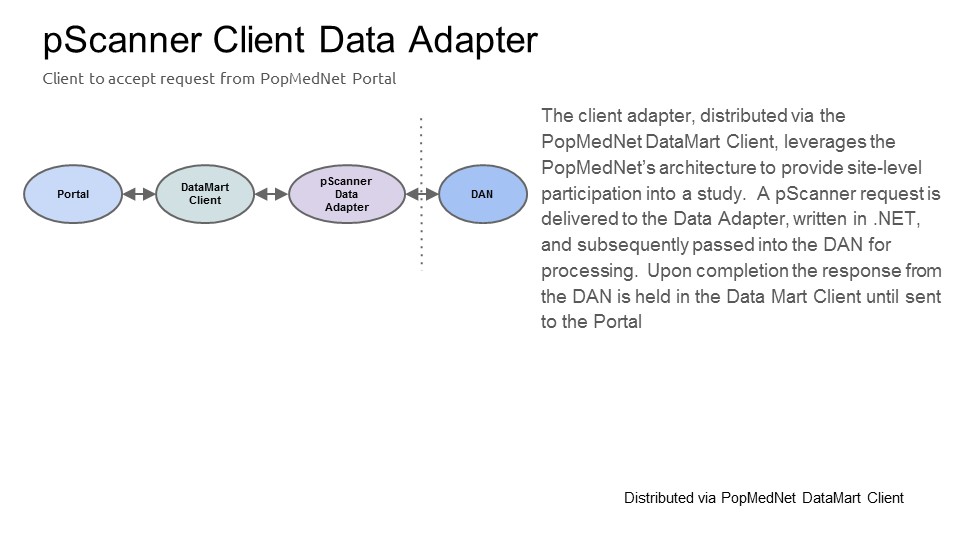 pScanner Client Data Adapter

Client to accept request from PopMedNet Portal

Portal

DataMart Client

pScanner Data Adapter

DAN

The client adapter, distributed via the PopMedNet DataMart Client, leverages the PopMedNet's architecture to provide site-level participation into a study. A pScanner request is delivered to the Data Adapter, written in .NET, and subsequently passed into the DAN for processing. Upon completion the response from the DAN is held in the Data Mart Client until sent to the Portal

Distributed via PopMedNet DataMart Client